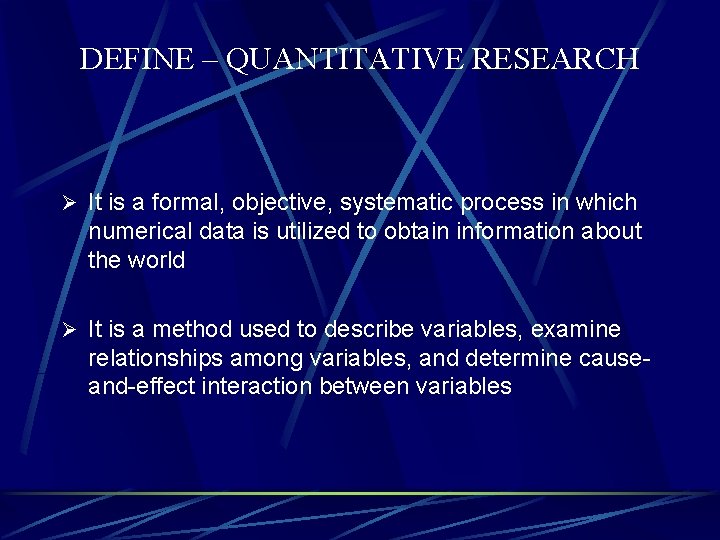 DEFINE – QUANTITATIVE RESEARCH

➢ It is a formal, objective, systematic process in which numerical data is utilized to obtain information about the world

➢ It is a method used to describe variables, examine relationships among variables, and determine cause-and-effect interaction between variables